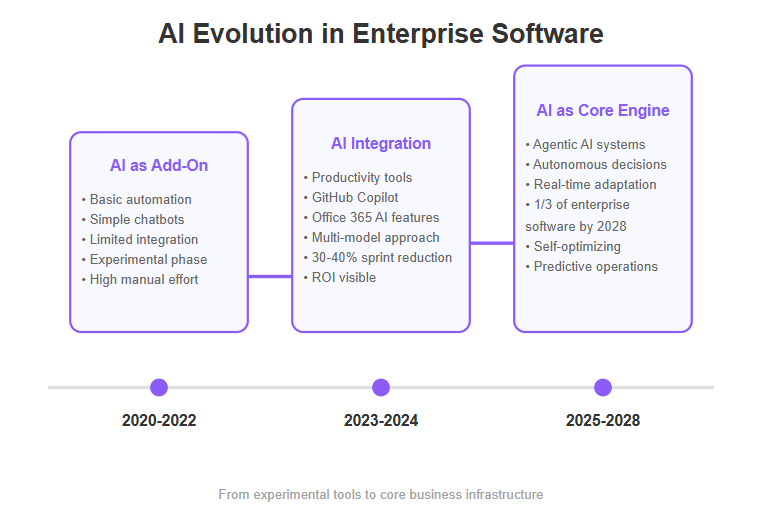 AI Evolution in Enterprise Software

AI as Add-On

• Basic automation
• Simple chatbots
• Limited integration
• Experimental phase
• High manual effort

AI Integration

• Productivity tools
• GitHub Copilot
• Office 365 AI features
• Multi-model approach
• 30-40% sprint reduction
• ROI visible

AI as Core Engine

• Agentic AI systems
• Autonomous decisions
• Real-time adaptation
• 1/3 of enterprise software by 2028
• Self-optimizing
• Predictive operations

2020-2022

2023-2024

2025-2028

From experimental tools to core business infrastructure